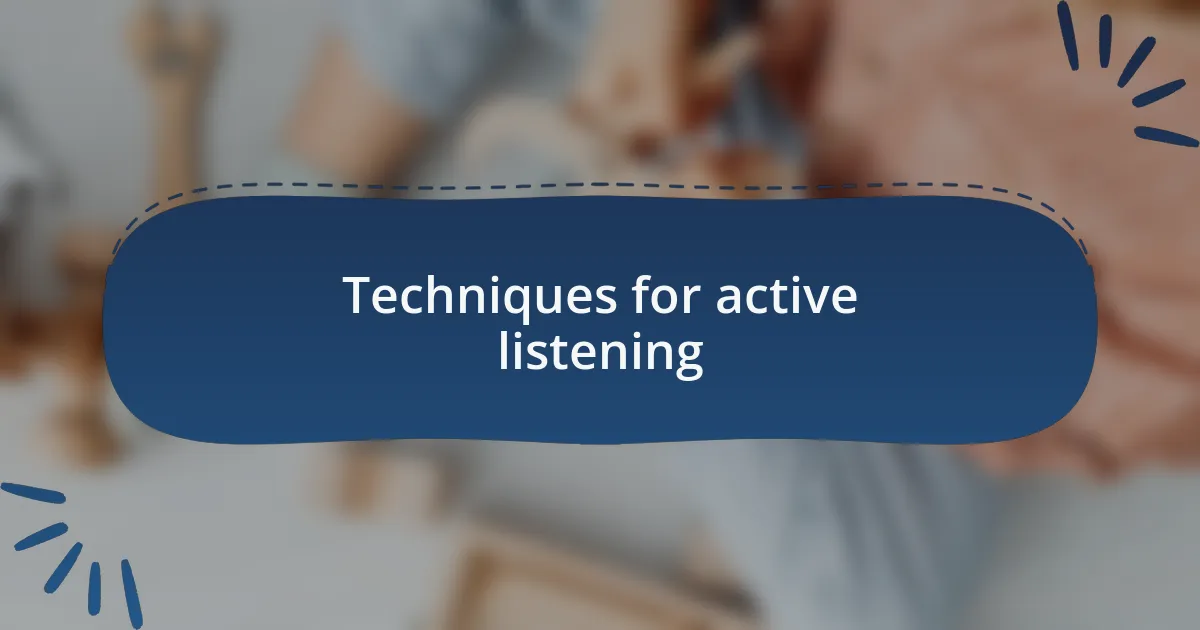 Techniques for active listening